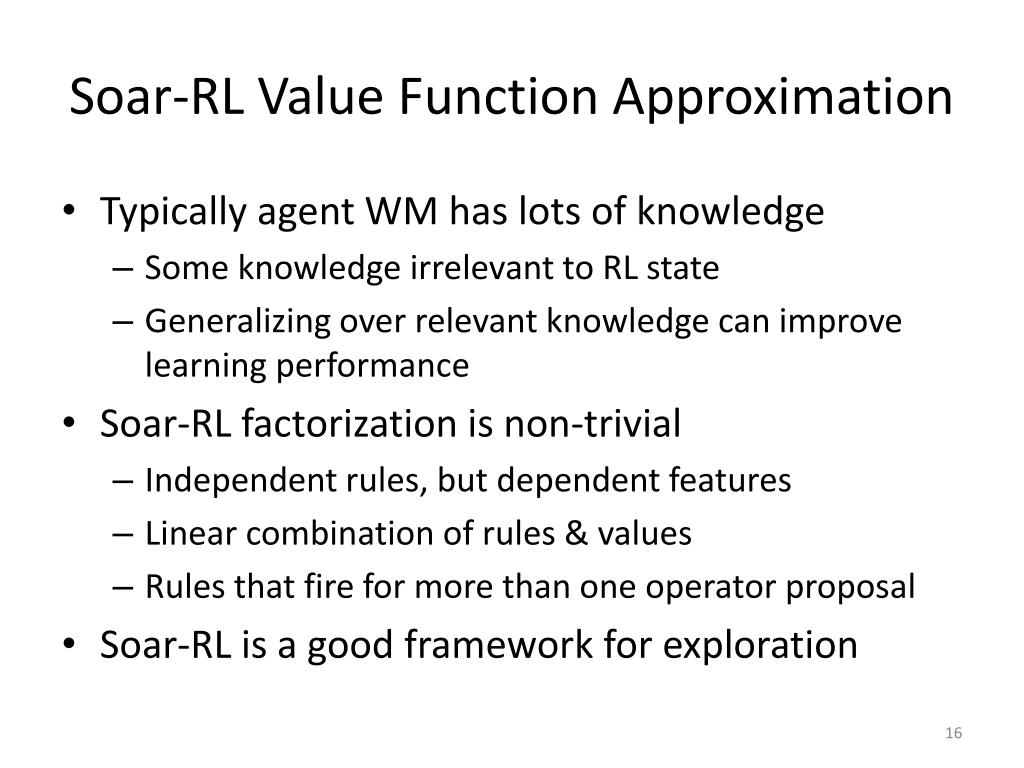 Soar-RL Value Function Approximation

• Typically agent WM has lots of knowledge
– Some knowledge irrelevant to RL state
– Generalizing over relevant knowledge can improve learning performance
• Soar-RL factorization is non-trivial
– Independent rules, but dependent features
– Linear combination of rules & values
– Rules that fire for more than one operator proposal
• Soar-RL is a good framework for exploration

16